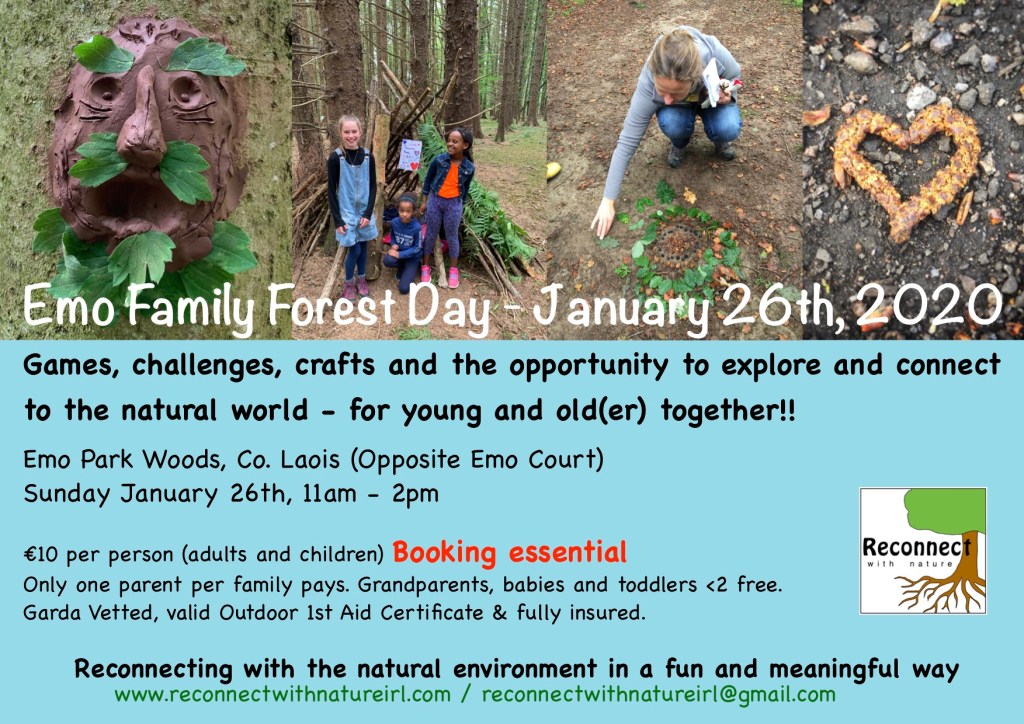 Emo Family Forest Day - January 26th, 2020

Games, challenges, crafts and the opportunity to explore and connect to the natural world - for young and old(er) together!!

Emo Park Woods, Co. Laois (Opposite Emo Court)
Sunday January 26th, 11am - 2pm

€10 per person (adults and children) Booking essential
Only one parent per family pays. Grandparents, babies and toddlers <2 free.
Garda Vetted, valid Outdoor 1st Aid Certificate & fully insured.

Reconnect with nature

Reconnecting with the natural environment in a fun and meaningful way
www.reconnectwithnatureirl.com / reconnectwithnatureirl@gmail.com